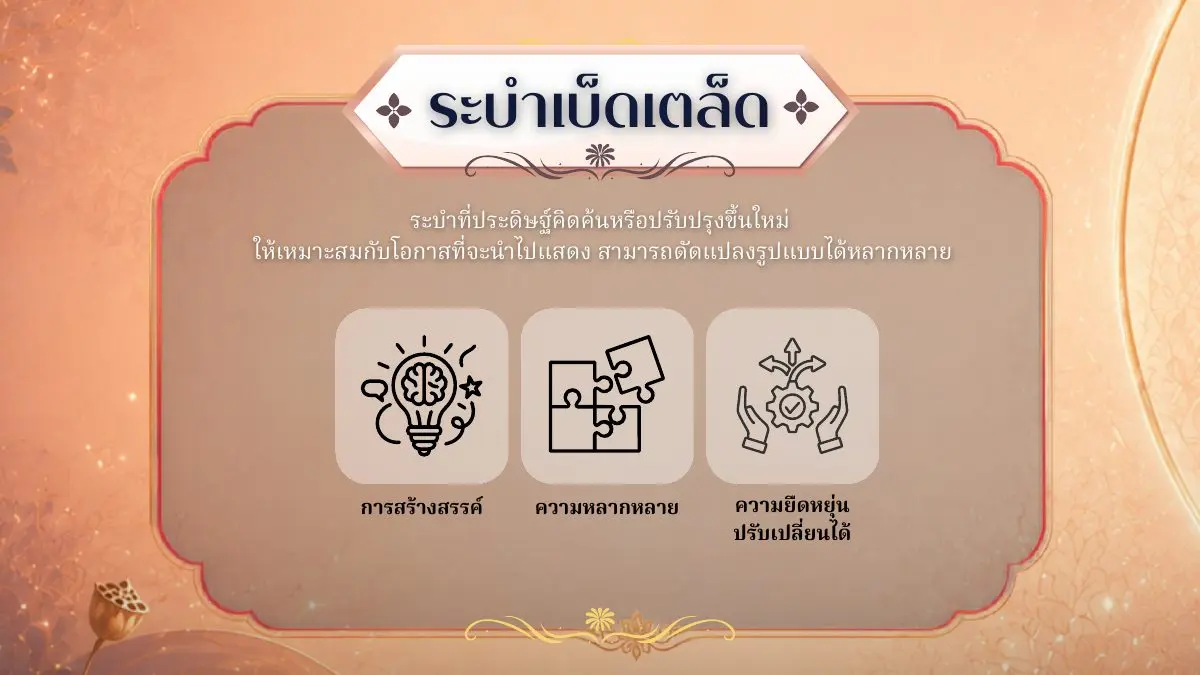 ระบำเบ็ดเตล็ด

ระบำที่ประดิษฐ์คิดค้นหรือปรับปรุงขึ้นใหม่ ให้เหมาะสมกับโอกาสที่จะนำไปแสดง สามารถดัดแปลงรูปแบบได้หลากหลาย

การสร้างสรรค์

ความหลากหลาย

ความยืดหยุ่น ปรับเปลี่ยนได้